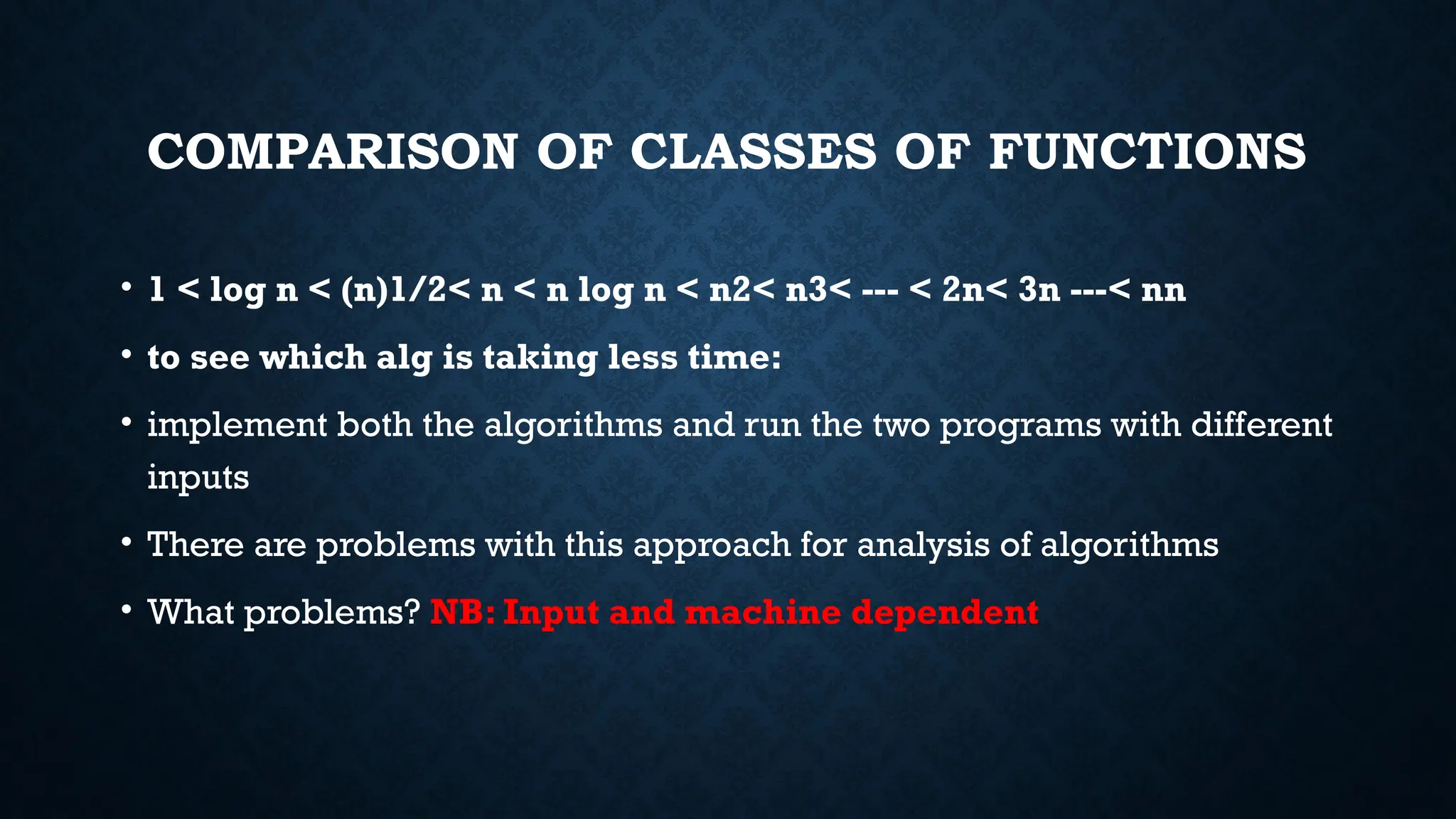 COMPARISON OF CLASSES OF FUNCTIONS

• 1 < log n < (n)1/2< n < n log n < n2< n3< --- < 2n< 3n ---< nn

• to see which alg is taking less time:

• implement both the algorithms and run the two programs with different inputs

• There are problems with this approach for analysis of algorithms

• What problems? NB: Input and machine dependent